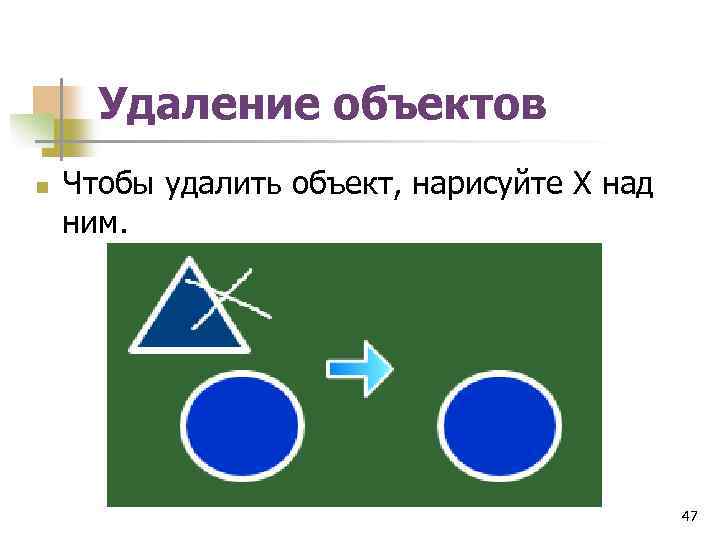 Удаление объектов

Чтобы удалить объект, нарисуйте X над ним.

47